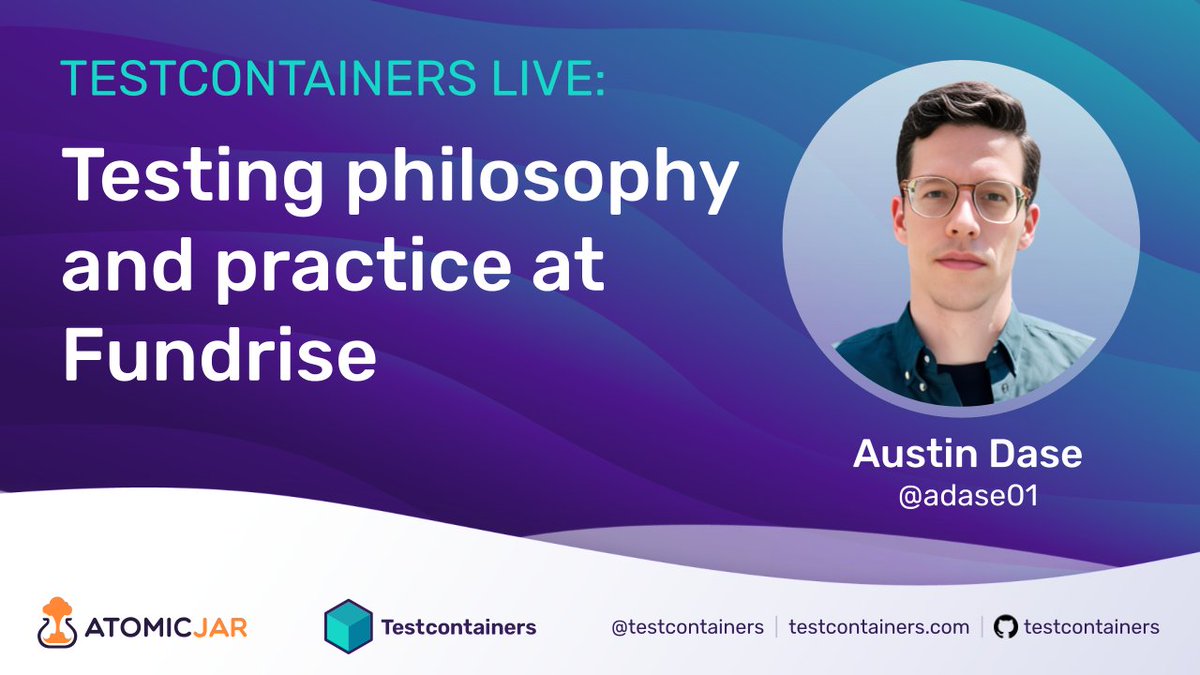 TESTCONTAINERS LIVE:

Testing philosophy and practice at Fundrise

Austin Dase
@adase01

ATOMICJAR

Testcontainers

@testcontainers | testcontainers.com | testcontainers